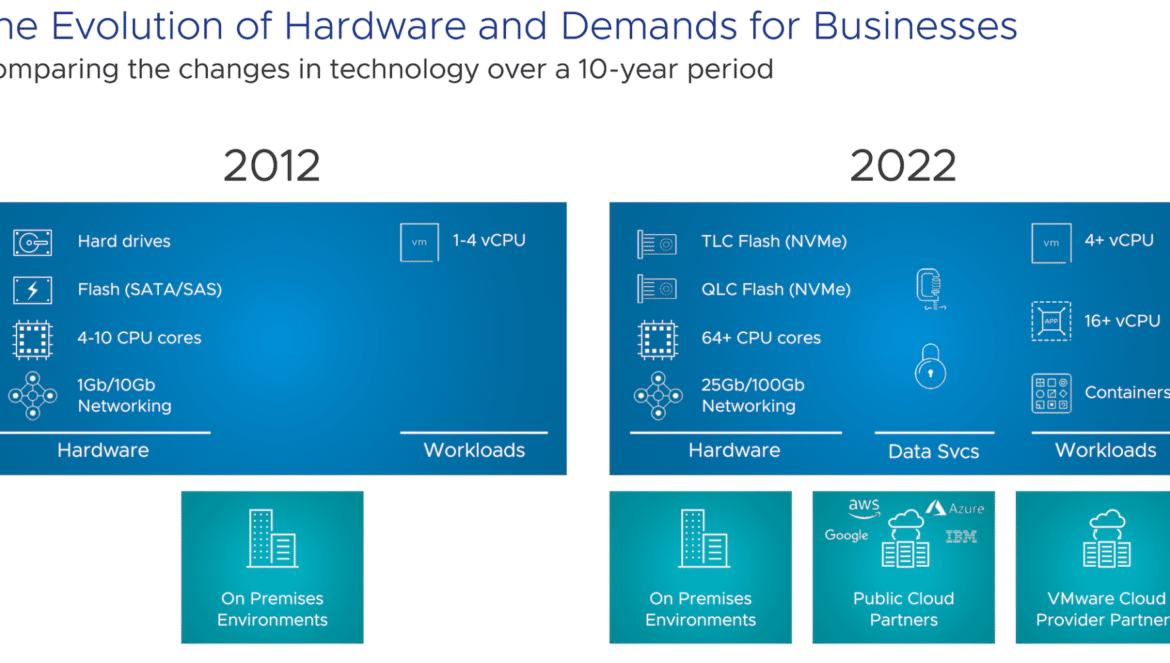 he Evolution of Hardware and Demands for Businesses
omparing the changes in technology over a 10-year period

2012

Hard drives
Flash (SATA/SAS)
4-10 CPU cores
1Gb/10Gb Networking
Hardware

vm 1-4 vCPU
Workloads

On Premises Environments

2022

TLC Flash (NVMe)
QLC Flash (NVMe)
64+ CPU cores
25Gb/100Gb Networking
Hardware

Data Svcs

vm 4+ vCPU
APP 16+ vCPU
Containers
Workloads

On Premises Environments

aws Azure Google IBM
Public Cloud Partners

VMware Cloud Provider Partner